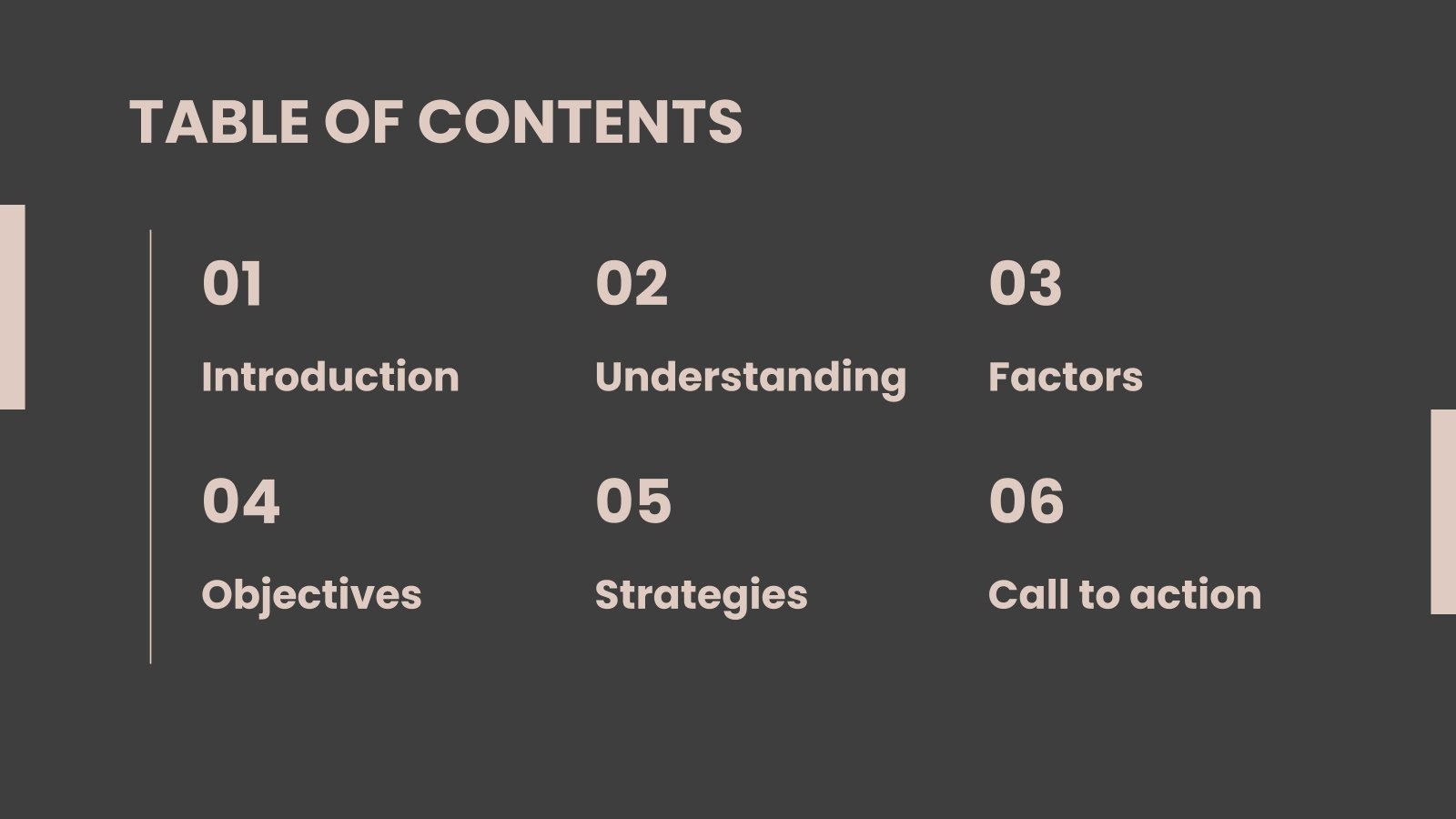 TABLE OF CONTENTS

01

Introduction

02

Understanding

03

Factors

04

Objectives

05

Strategies

06

Call to action